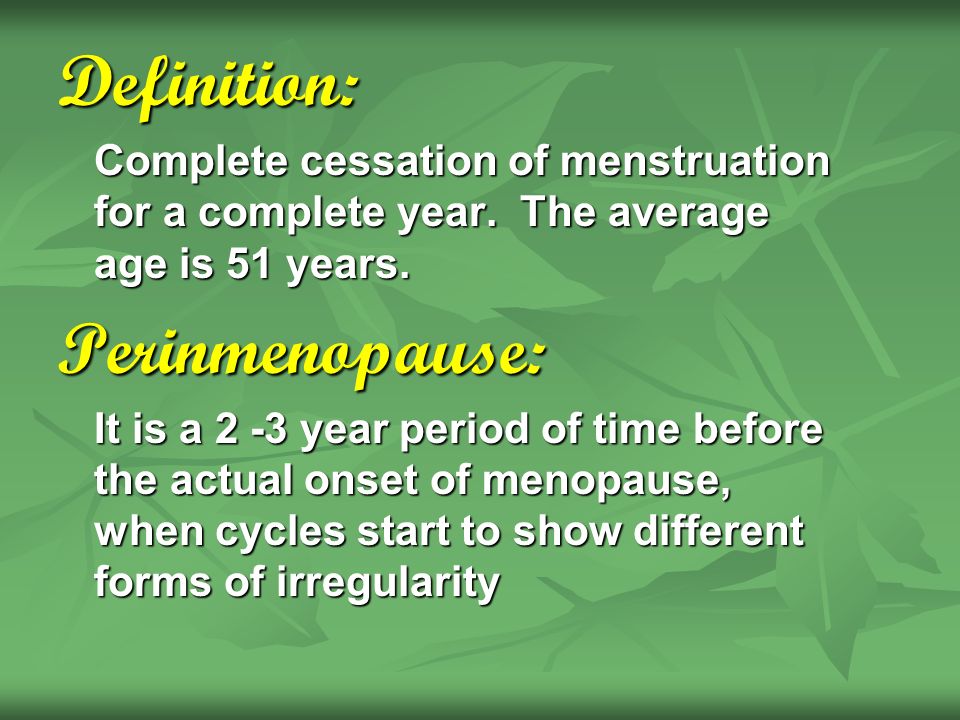 Definition:

Complete cessation of menstruation for a complete year.  The average age is 51 years.

Perinmenopause:

It is a 2 -3 year period of time before the actual onset of menopause, when cycles start to show different forms of irregularity